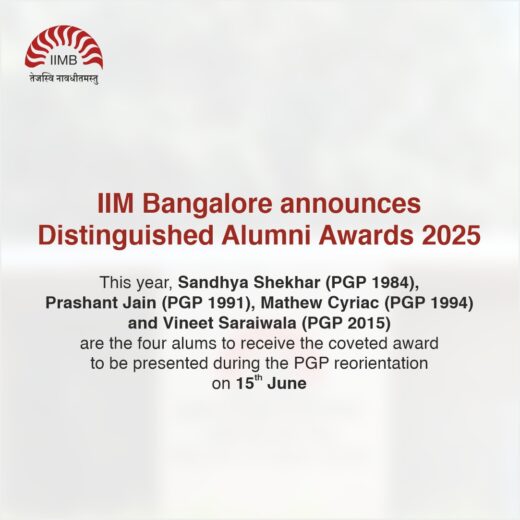 IIMB
तेजस्वि नावधीतमस्तु

IIM Bangalore announces Distinguished Alumni Awards 2025

This year, Sandhya Shekhar (PGP 1984), Prashant Jain (PGP 1991), Mathew Cyriac (PGP 1994) and Vineet Saraiwala (PGP 2015) are the four alums to receive the coveted award to be presented during the PGP reorientation on 15$^{th}$ June